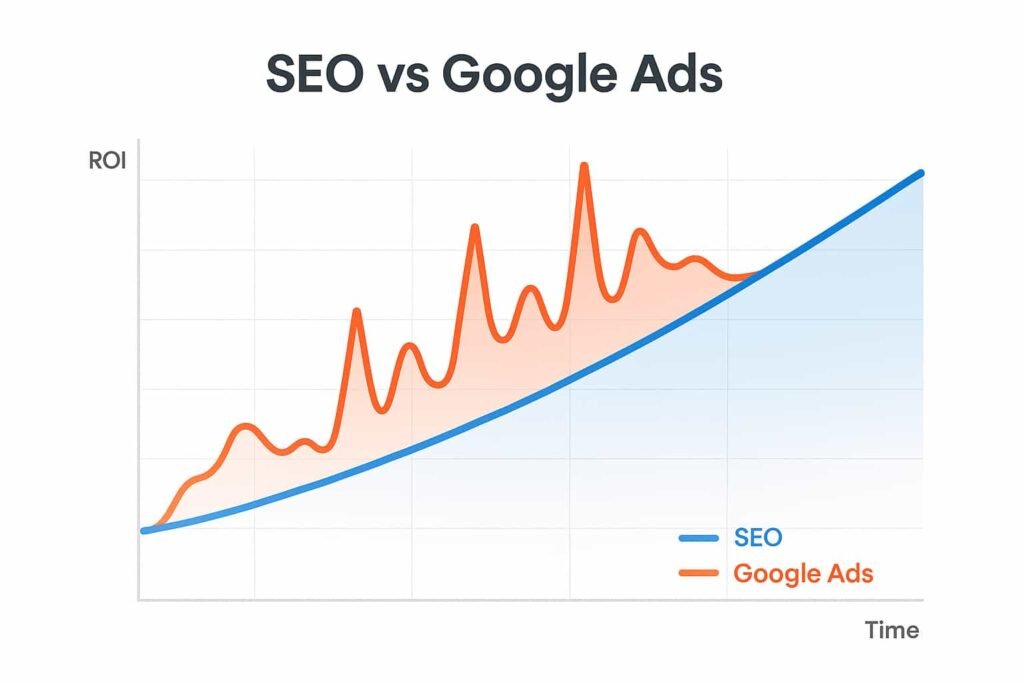 SEO vs Google Ads

ROI

SEO
Google Ads

Time